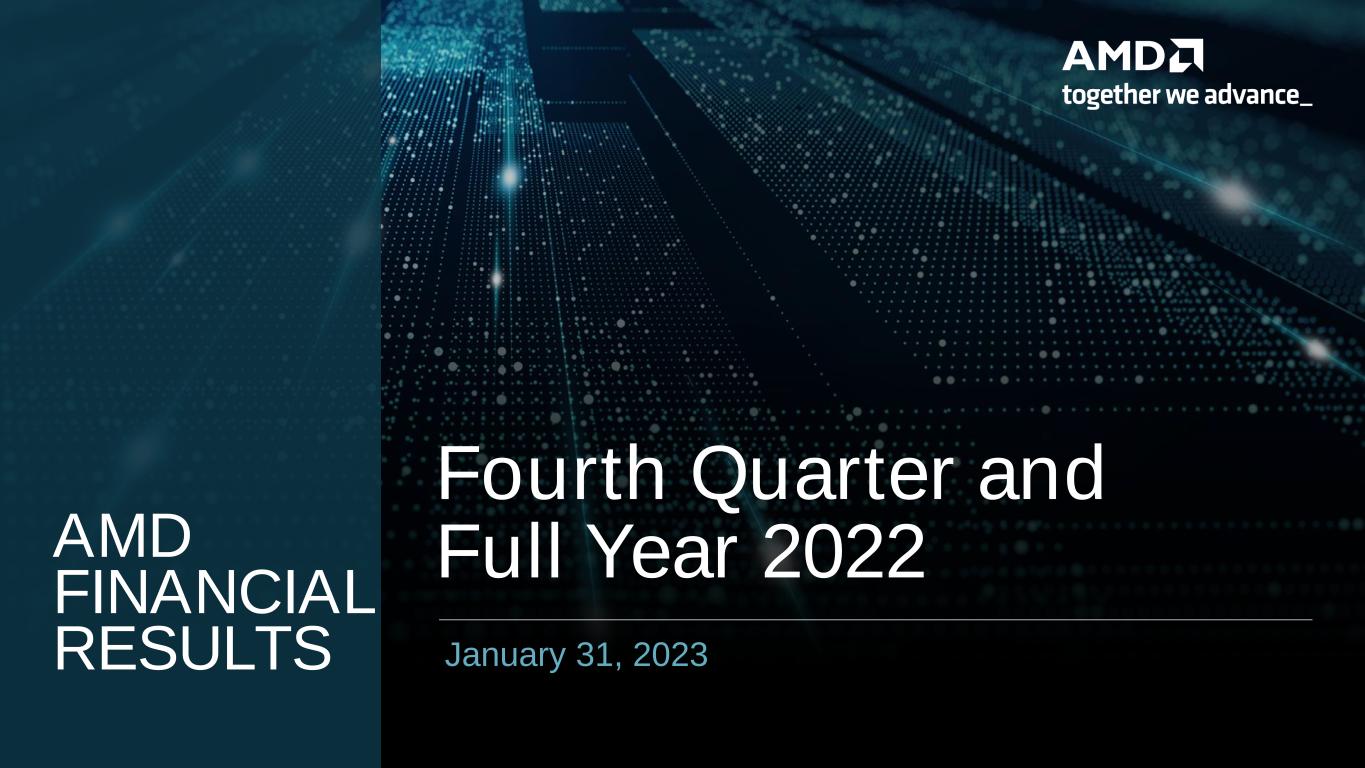 AMD
together we advance_

AMD FINANCIAL RESULTS

Fourth Quarter and Full Year 2022

January 31, 2023